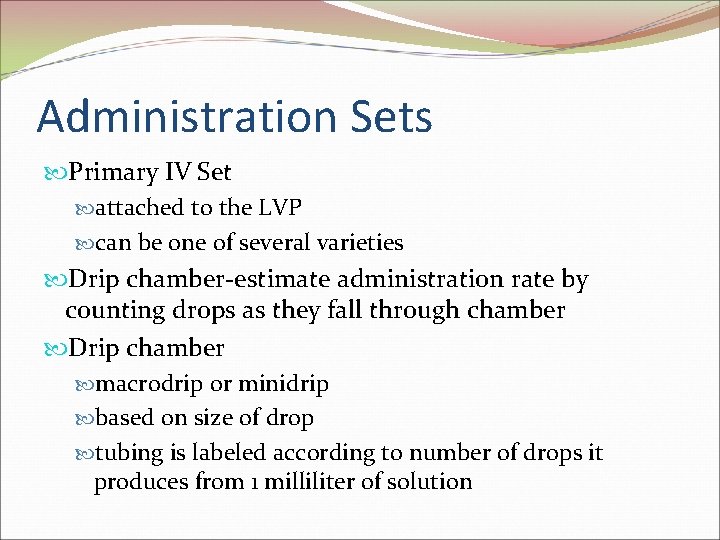 Administration Sets

Primary IV Set

attached to the LVP

can be one of several varieties

Drip chamber-estimate administration rate by counting drops as they fall through chamber

Drip chamber

macrodrip or minidrip

based on size of drop

tubing is labeled according to number of drops it produces from 1 milliliter of solution